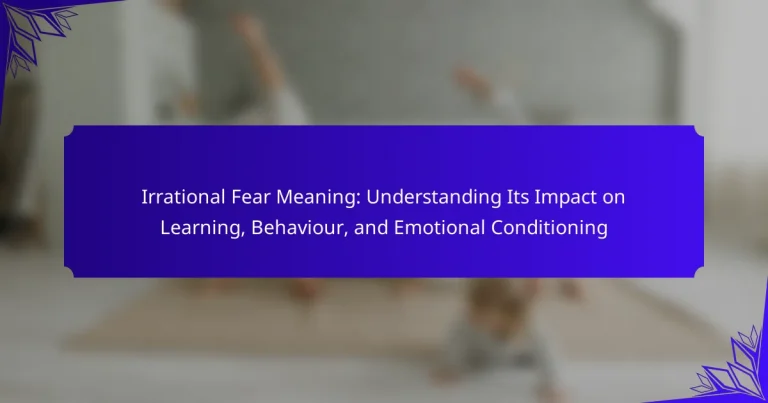 Irrational Fear Meaning: Understanding Its Impact on Learning, Behaviour, and Emotional Conditioning